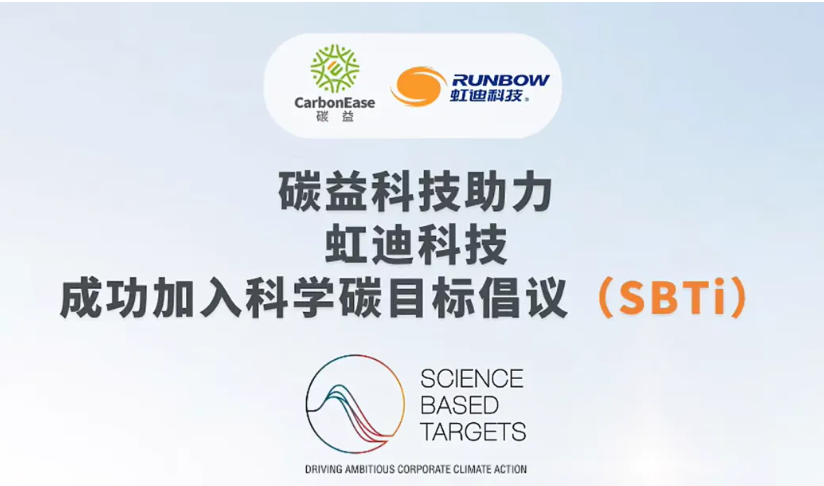 CarbonEase
碳 益

RUNBOW
虹迪科技

碳益科技助力
虹迪科技
成功加入科学碳目标倡议（SBTi）

SCIENCE
BASED
TARGETS

DRIVING AMBITIOUS CORPORATE CLIMATE ACTION